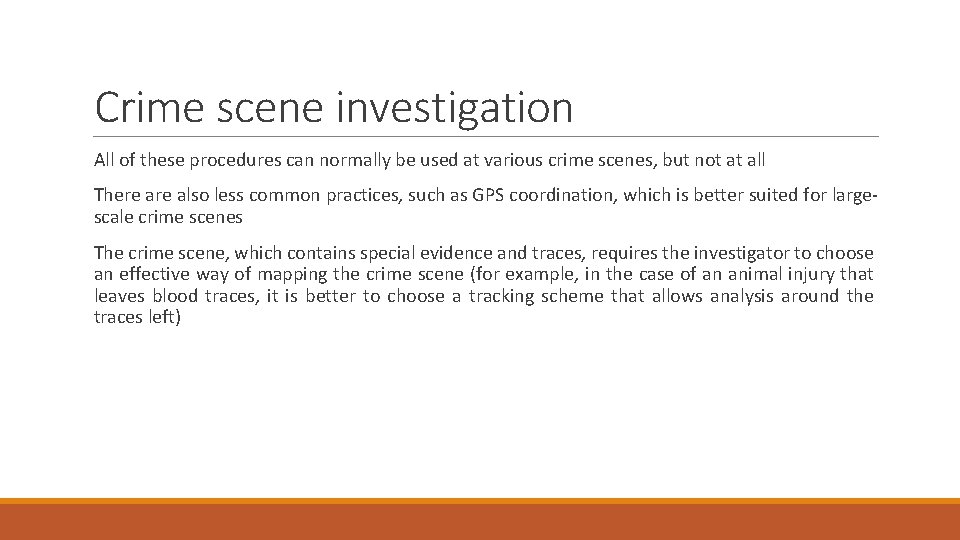 Crime scene investigation

All of these procedures can normally be used at various crime scenes, but not at all

There are also less common practices, such as GPS coordination, which is better suited for large-scale crime scenes

The crime scene, which contains special evidence and traces, requires the investigator to choose an effective way of mapping the crime scene (for example, in the case of an animal injury that leaves blood traces, it is better to choose a tracking scheme that allows analysis around the traces left)